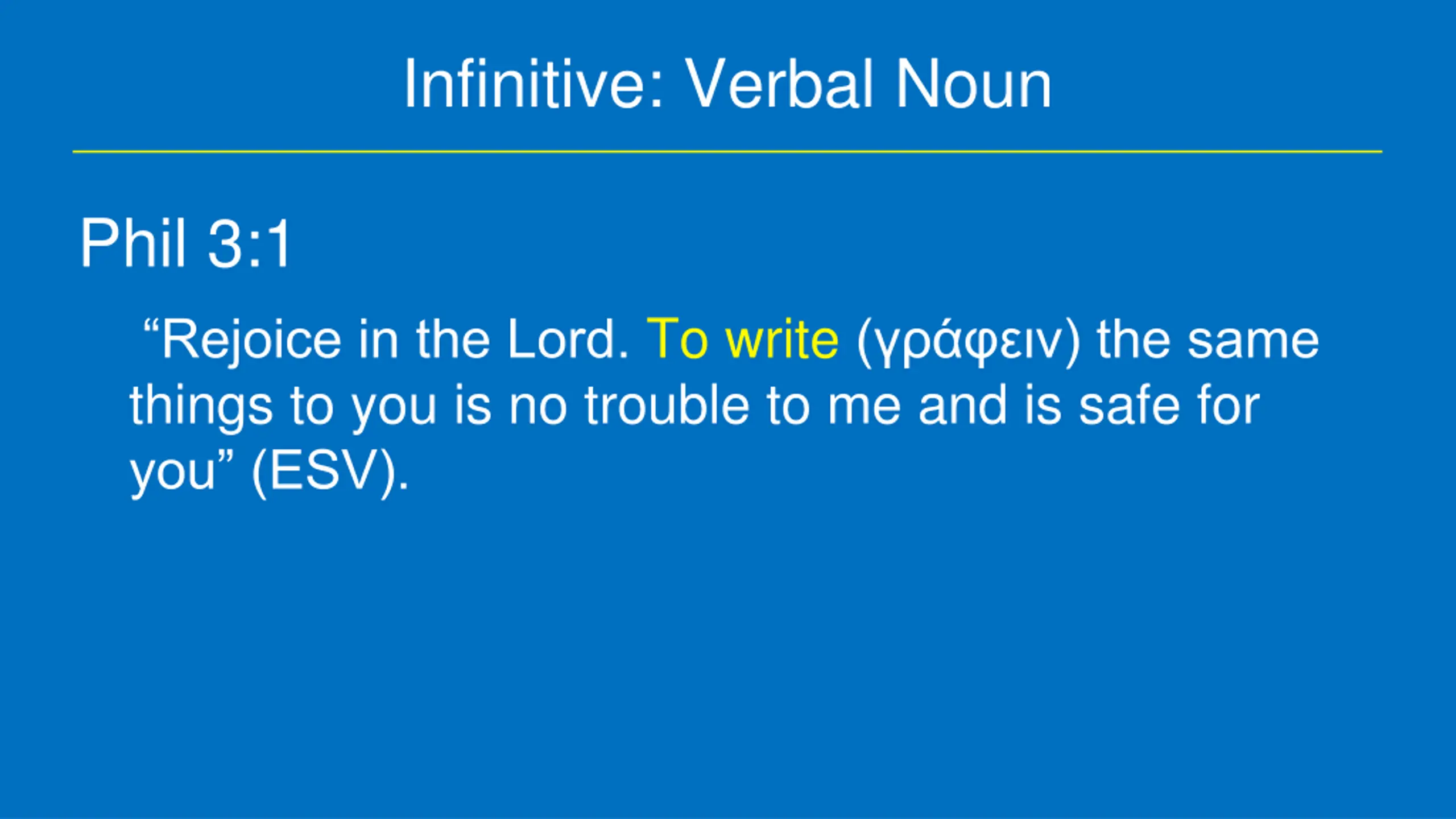 Infinitive: Verbal Noun

Phil 3:1

“Rejoice in the Lord. To write (γράφειν) the same things to you is no trouble to me and is safe for you” (ESV).